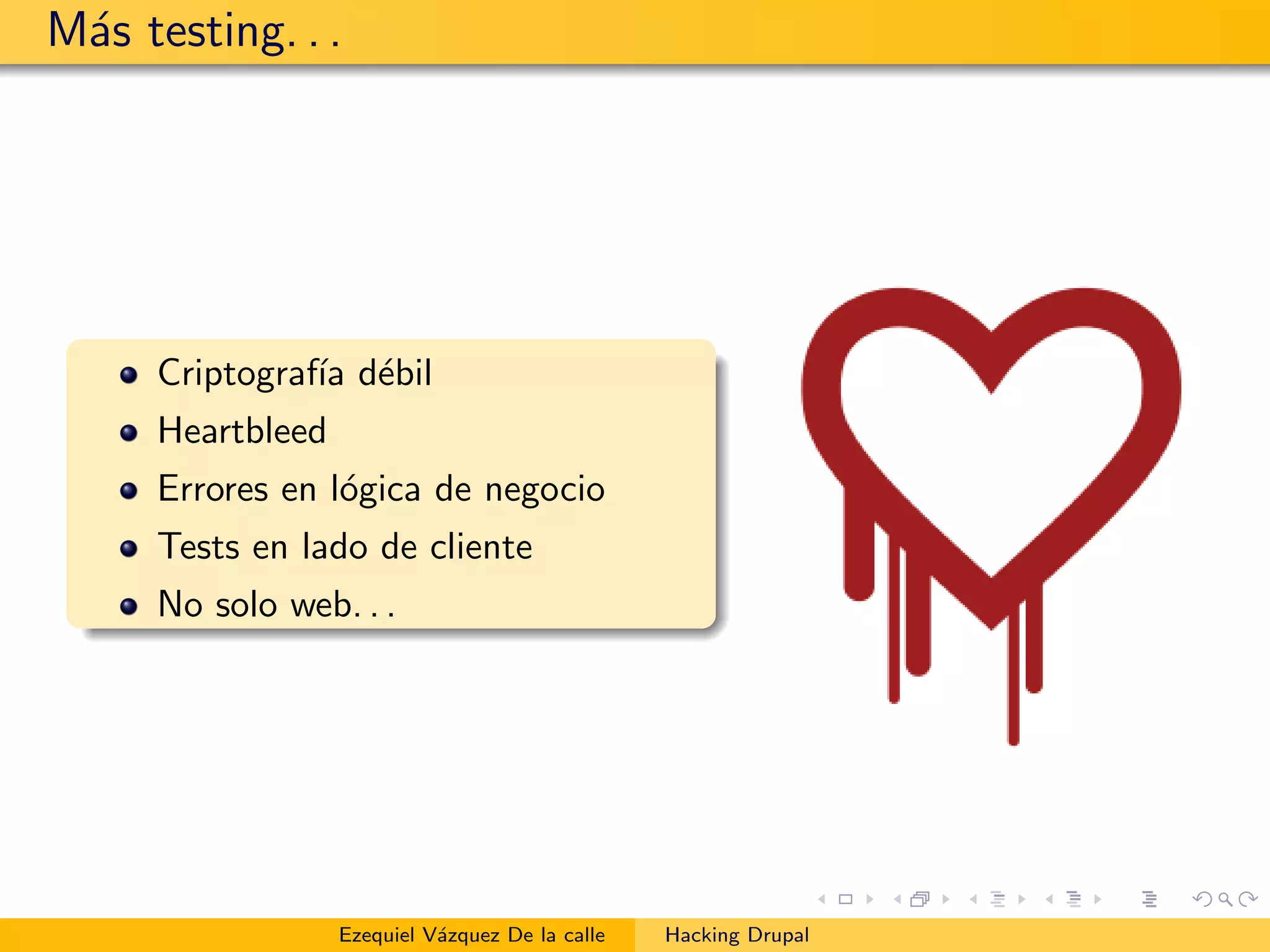 Más testing. . .

- Criptografía débil
- Heartbleed
- Errores en lógica de negocio
- Tests en lado de cliente
- No solo web. . .

Ezequiel Vázquez De la calle Hacking Drupal